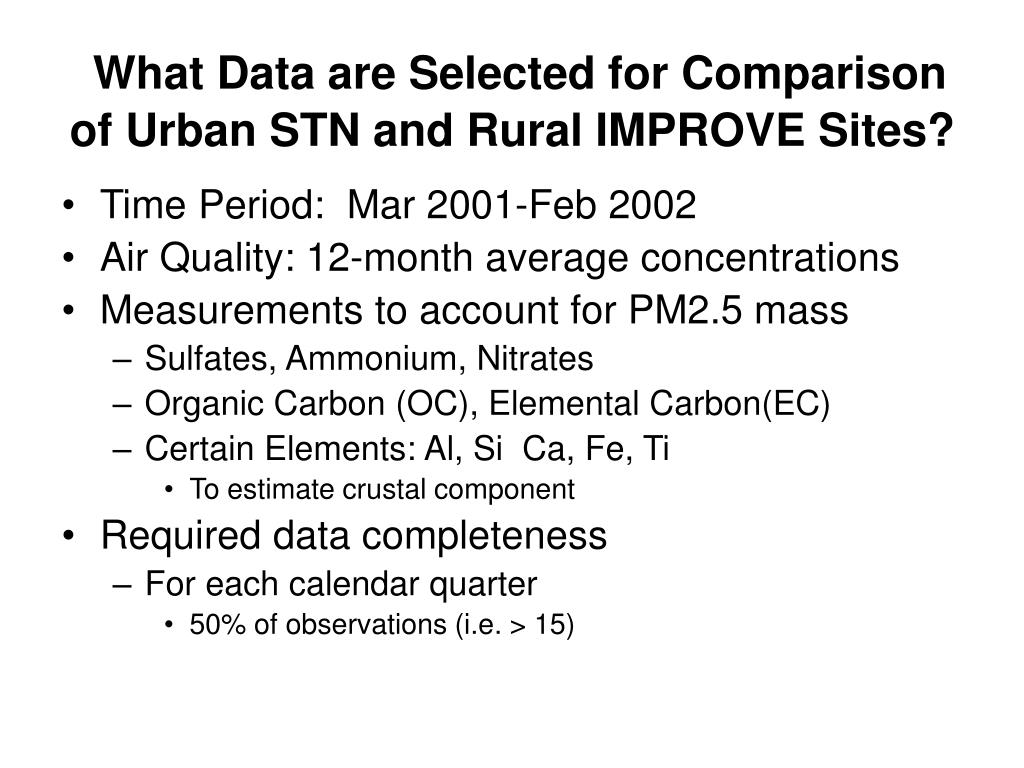 What Data are Selected for Comparison of Urban STN and Rural IMPROVE Sites?

• Time Period: Mar 2001-Feb 2002
• Air Quality: 12-month average concentrations
• Measurements to account for PM2.5 mass
– Sulfates, Ammonium, Nitrates
– Organic Carbon (OC), Elemental Carbon(EC)
– Certain Elements: Al, Si Ca, Fe, Ti
• To estimate crustal component
• Required data completeness
– For each calendar quarter
• 50% of observations (i.e. > 15)